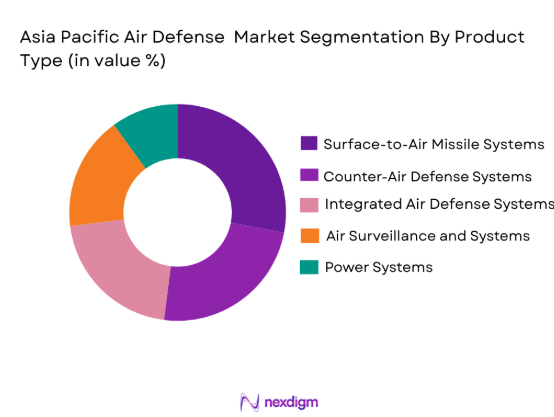 Asia Pacific Air Defense  Market Segmentation By Product Type (in value %)

Surface-to-Air Missile Systems
Counter-Air Defense Systems
Integrated Air Defense Systems
Air Surveillance and Systems
Power Systems

nexdigm